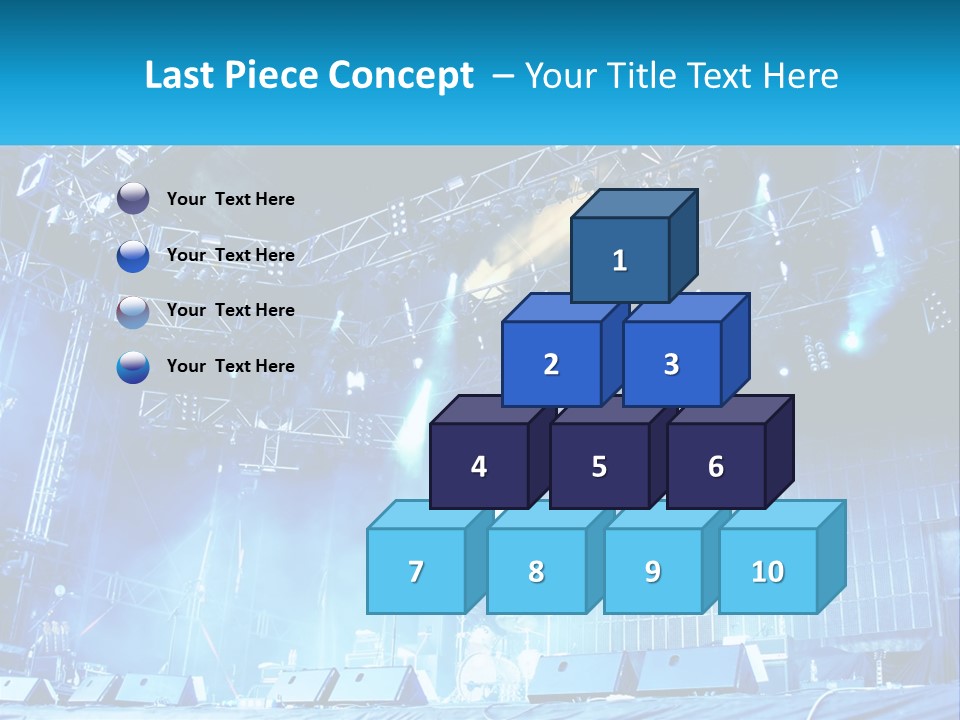 Last Piece Concept – Your Title Text Here

Your Text Here

Your Text Here

Your Text Here

Your Text Here

1

2 3

4 5 6

7 8 9 10